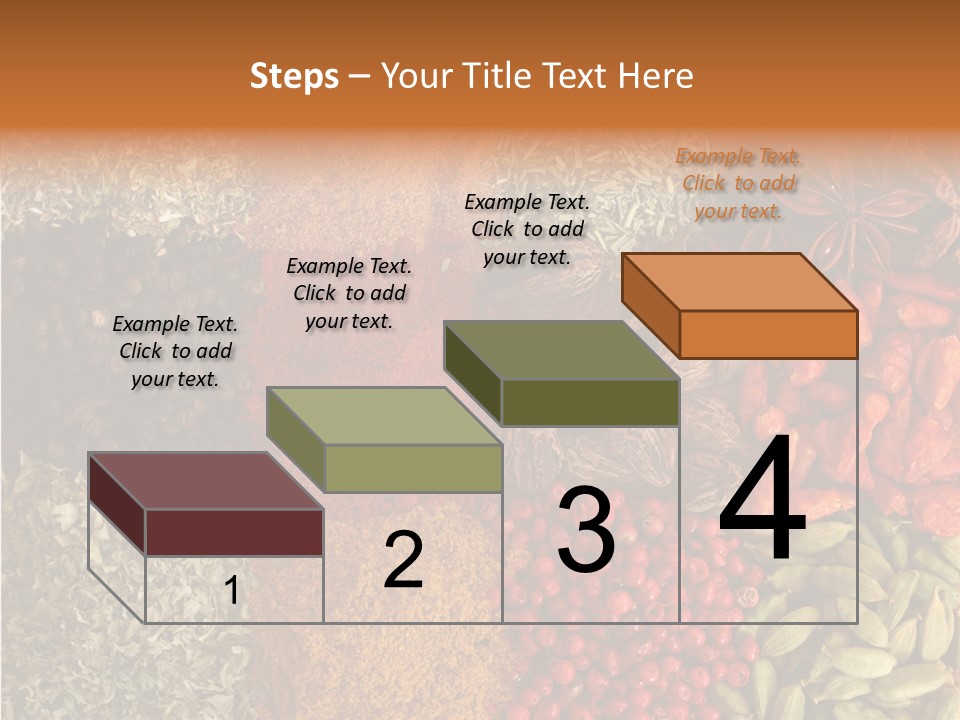 Steps – Your Title Text Here

Example Text. Click to add your text.

Example Text. Click to add your text.

Example Text. Click to add your text.

Example Text. Click to add your text.

1

2

3

4